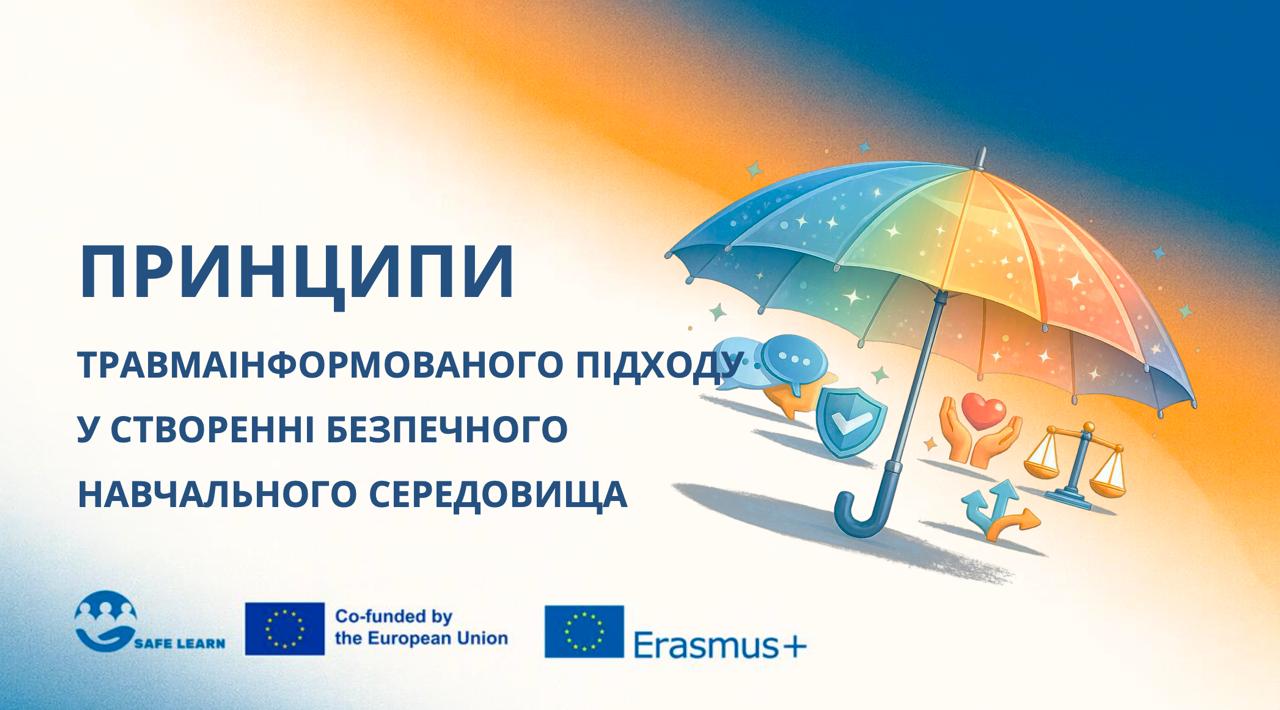 ПРИНЦИПИ

ТРАВМАІНФОРМОВАНОГО ПІДХОДУ У СТВОРЕННІ БЕЗПЕЧНОГО НАВЧАЛЬНОГО СЕРЕДОВИЩА

SAFE LEARN

Co-funded by the European Union

Erasmus+